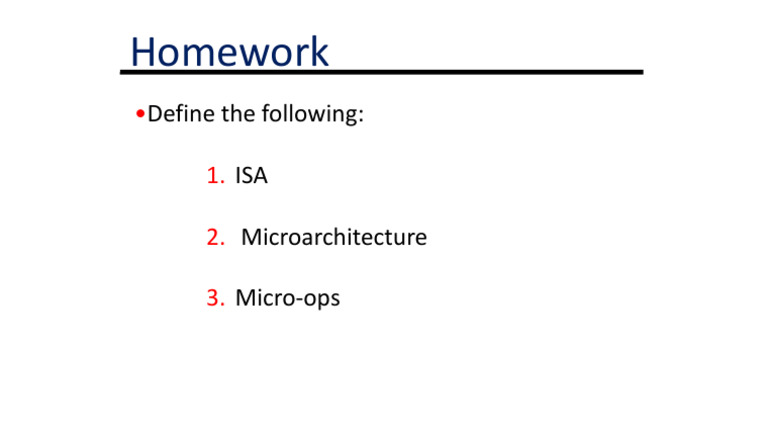 Homework

•Define the following:

1. ISA

2. Microarchitecture

3. Micro-ops